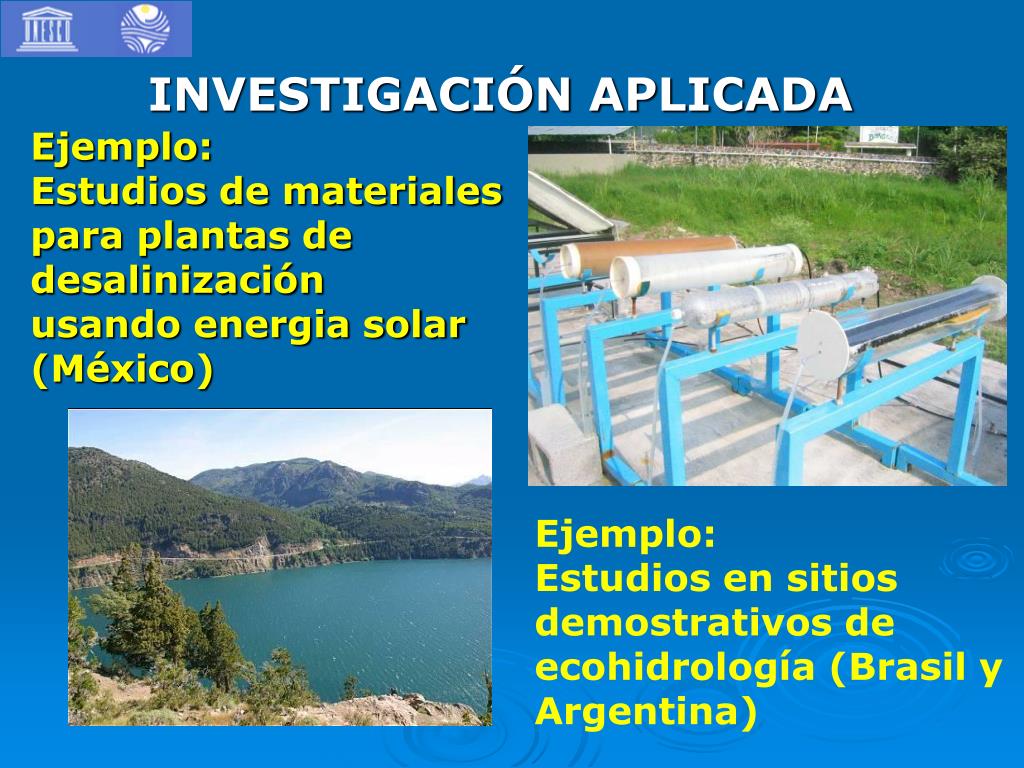 UNESCO

INVESTIGACIÓN APLICADA

Ejemplo:
Estudios de materiales para plantas de desalinización usando energia solar (México)

Ejemplo:
Estudios en sitios demostrativos de ecohidrología (Brasil y Argentina)